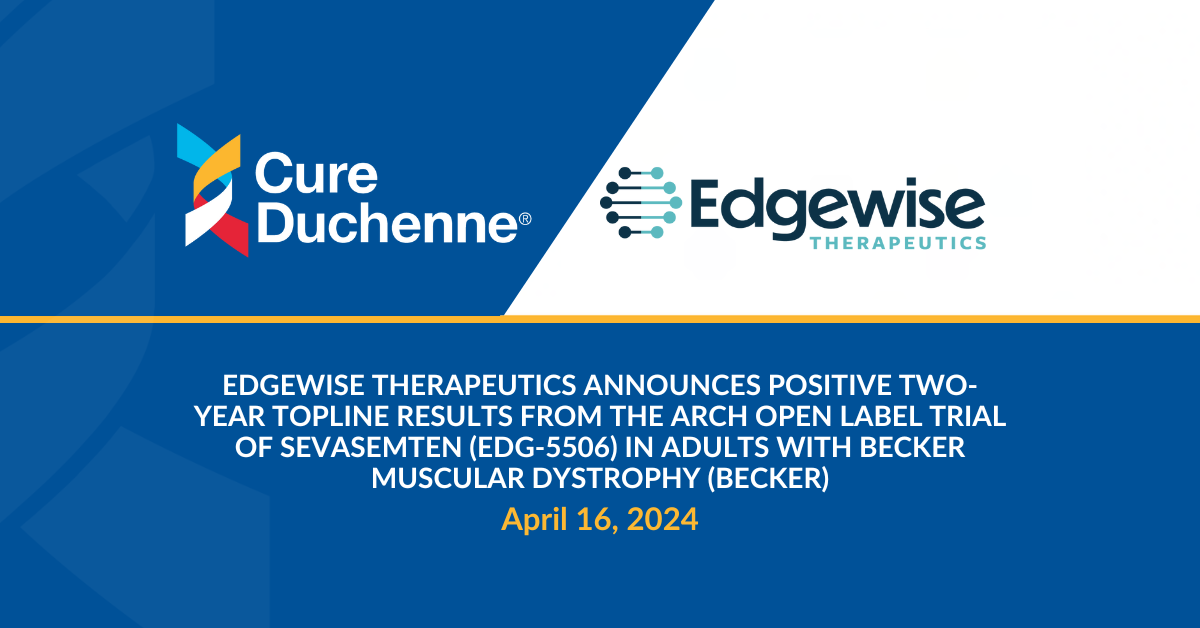 Cure Duchenne®

Edgewise THERAPEUTICS

EDGEWISE THERAPEUTICS ANNOUNCES POSITIVE TWO-YEAR TOPLINE RESULTS FROM THE ARCH OPEN LABEL TRIAL OF SEVASEMTEN (EDG-5506) IN ADULTS WITH BECKER MUSCULAR DYSTROPHY (BECKER)

April 16, 2024